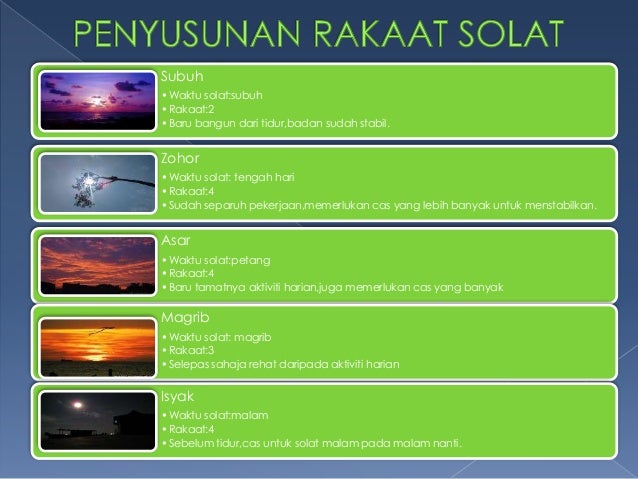 PENYUSUNAN RAKAAT SOLAT

Subuh
• Waktu solat:subuh
• Rakaat:2
• Baru bangun dari tidur,badan sudah stabil.

Zohor
• Waktu solat: tengah hari
• Rakaat:4
• Sudah separuh pekerjaan,memerlukan cas yang lebih banyak untuk menstabilkan.

Asar
• Waktu solat:petang
• Rakaat:4
• Baru tamatnya aktiviti harian,juga memerlukan cas yang banyak

Magrib
• Waktu solat: magrib
• Rakaat:3
• Selepas sahaja rehat daripada aktiviti harian

Isyak
• Waktu solat:malam
• Rakaat:4
• Sebelum tidur,cas untuk solat malam pada malam nanti.